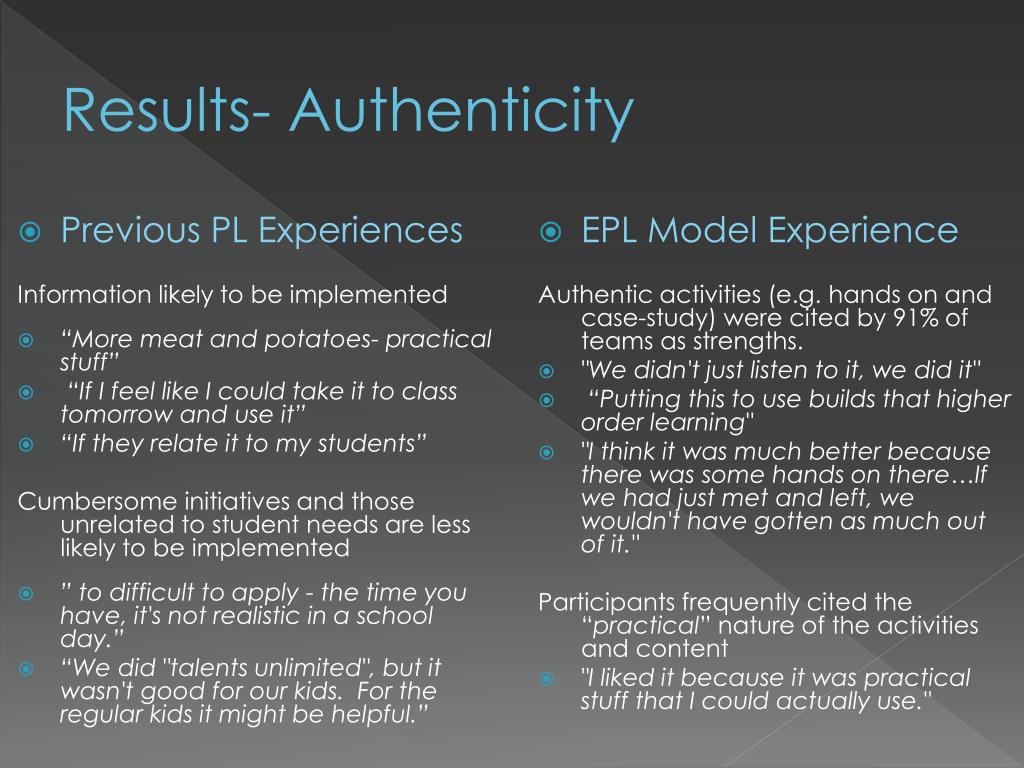 Results- Authenticity

Previous PL Experiences

Information likely to be implemented

“More meat and potatoes- practical stuff”

“If I feel like I could take it to class tomorrow and use it”

“If they relate it to my students”

Cumbersome initiatives and those unrelated to student needs are less likely to be implemented

” to difficult to apply - the time you have, it's not realistic in a school day.”

“We did "talents unlimited", but it wasn't good for our kids. For the regular kids it might be helpful.”

EPL Model Experience

Authentic activities (e.g. hands on and case-study) were cited by 91% of teams as strengths.

"We didn't just listen to it, we did it"

“Putting this to use builds that higher order learning"

"I think it was much better because there was some hands on there…If we had just met and left, we wouldn't have gotten as much out of it."

Participants frequently cited the “practical” nature of the activities and content

"I liked it because it was practical stuff that I could actually use."